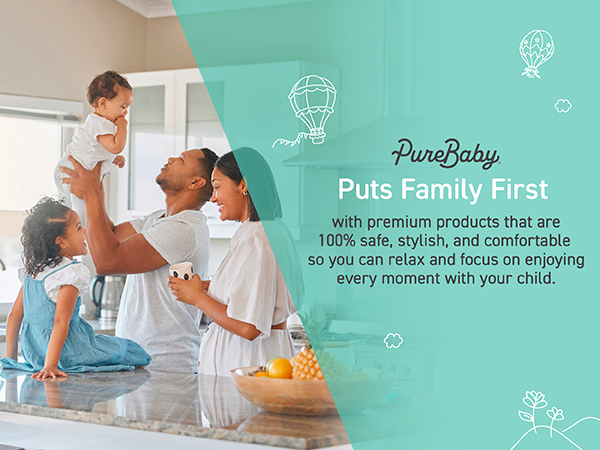 PureBaby

Puts Family First

with premium products that are 100% safe, stylish, and comfortable so you can relax and focus on enjoying every moment with your child.